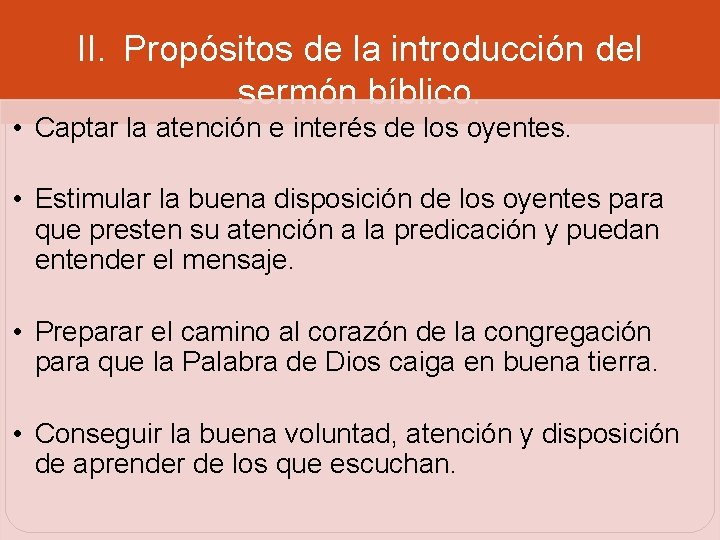 II. Propósitos de la introducción del sermón bíblico.

• Captar la atención e interés de los oyentes.

• Estimular la buena disposición de los oyentes para que presten su atención a la predicación y puedan entender el mensaje.

• Preparar el camino al corazón de la congregación para que la Palabra de Dios caiga en buena tierra.

• Conseguir la buena voluntad, atención y disposición de aprender de los que escuchan.